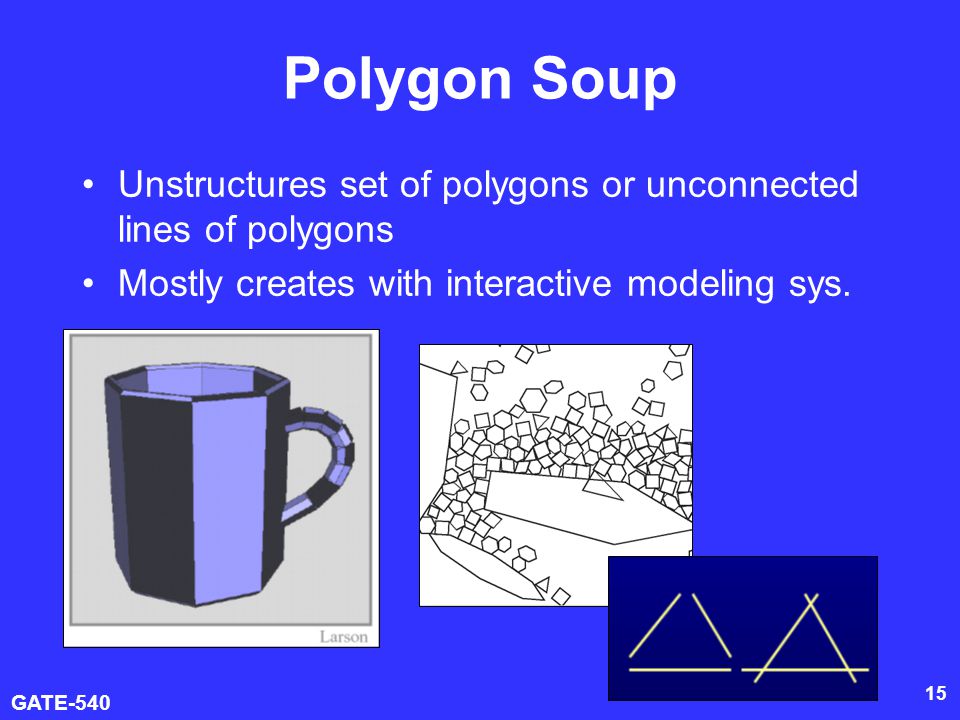 Polygon Soup

• Unstructures set of polygons or unconnected lines of polygons

• Mostly creates with interactive modeling sys.

Larson

GATE-540

15